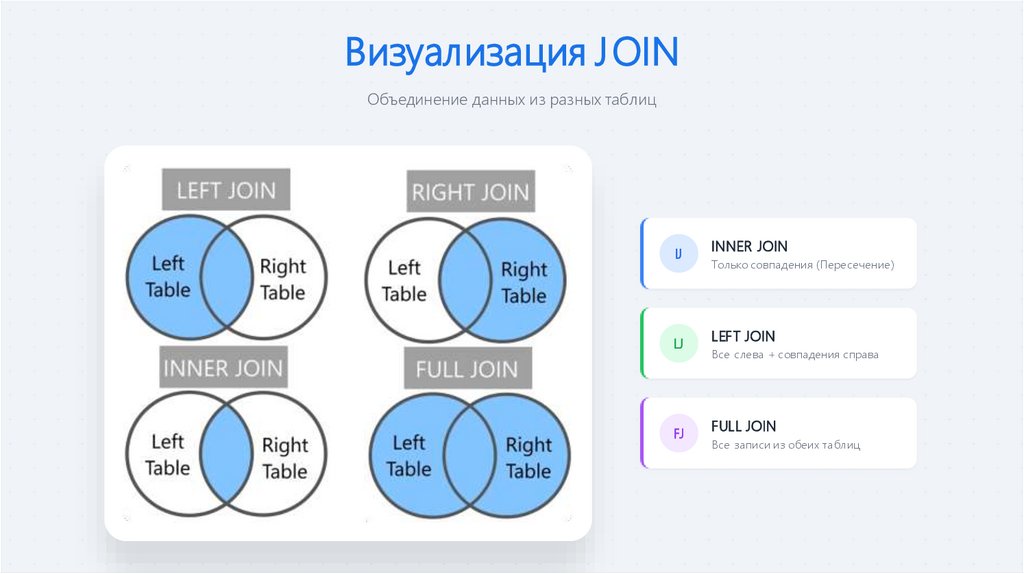 Визуализация JOIN

Объединение данных из разных таблиц

LEFT JOIN

Left Table

Right Table

RIGHT JOIN

Left Table

Right Table

INNER JOIN

Left Table

Right Table

FULL JOIN

Left Table

Right Table

IJ

INNER JOIN

Только совпадения (Пересечение)

LJ

LEFT JOIN

Все слева + совпадения справа

FJ

FULL JOIN

Все записи из обеих таблиц